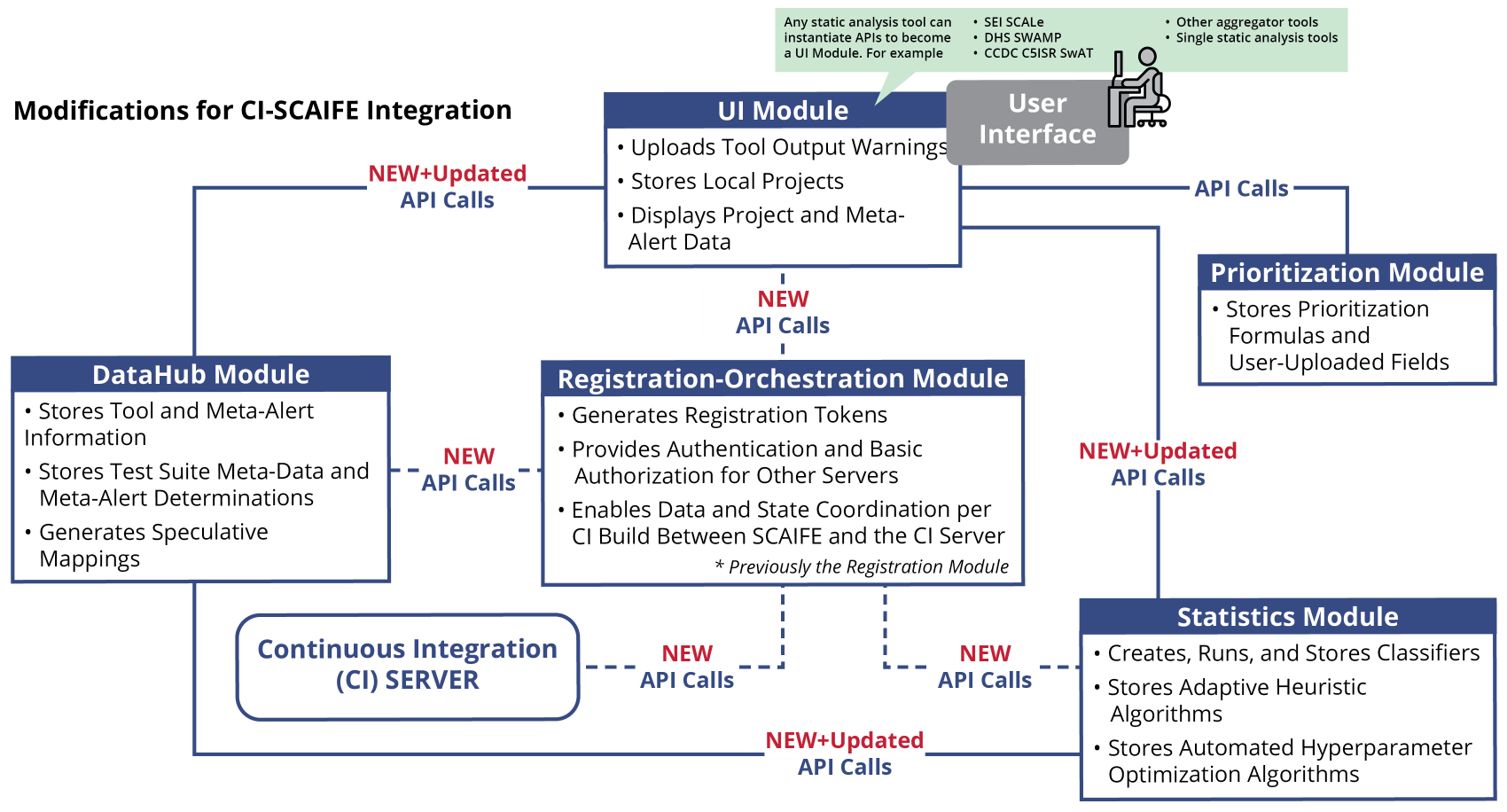 Any static analysis tool can instantiate APIs to become a UI Module. For example

• SEI SCALe
• DHS SWAMP
• CCDC C5ISR SwAT

• Other aggregator tools
• Single static analysis tools

Modifications for CI-SCAIFE Integration

UI Module
• Uploads Tool Output Warnings
• Stores Local Projects
• Displays Project and Meta-Alert Data

User Interface

NEW+Updated
API Calls

API Calls

Prioritization Module
• Stores Prioritization Formulas and User-Uploaded Fields

NEW
API Calls

DataHub Module
• Stores Tool and Meta-Alert Information
• Stores Test Suite Meta-Data and Meta-Alert Determinations
• Generates Speculative Mappings

NEW
API Calls

Registration-Orchestration Module
• Generates Registration Tokens
• Provides Authentication and Basic Authorization for Other Servers
• Enables Data and State Coordination per CI Build Between SCAIFE and the CI Server
* Previously the Registration Module

NEW+Updated
API Calls

Continuous Integration (CI) SERVER

NEW
API Calls

NEW
API Calls

Statistics Module
• Creates, Runs, and Stores Classifiers
• Stores Adaptive Heuristic Algorithms
• Stores Automated Hyperparameter Optimization Algorithms

NEW+Updated
API Calls